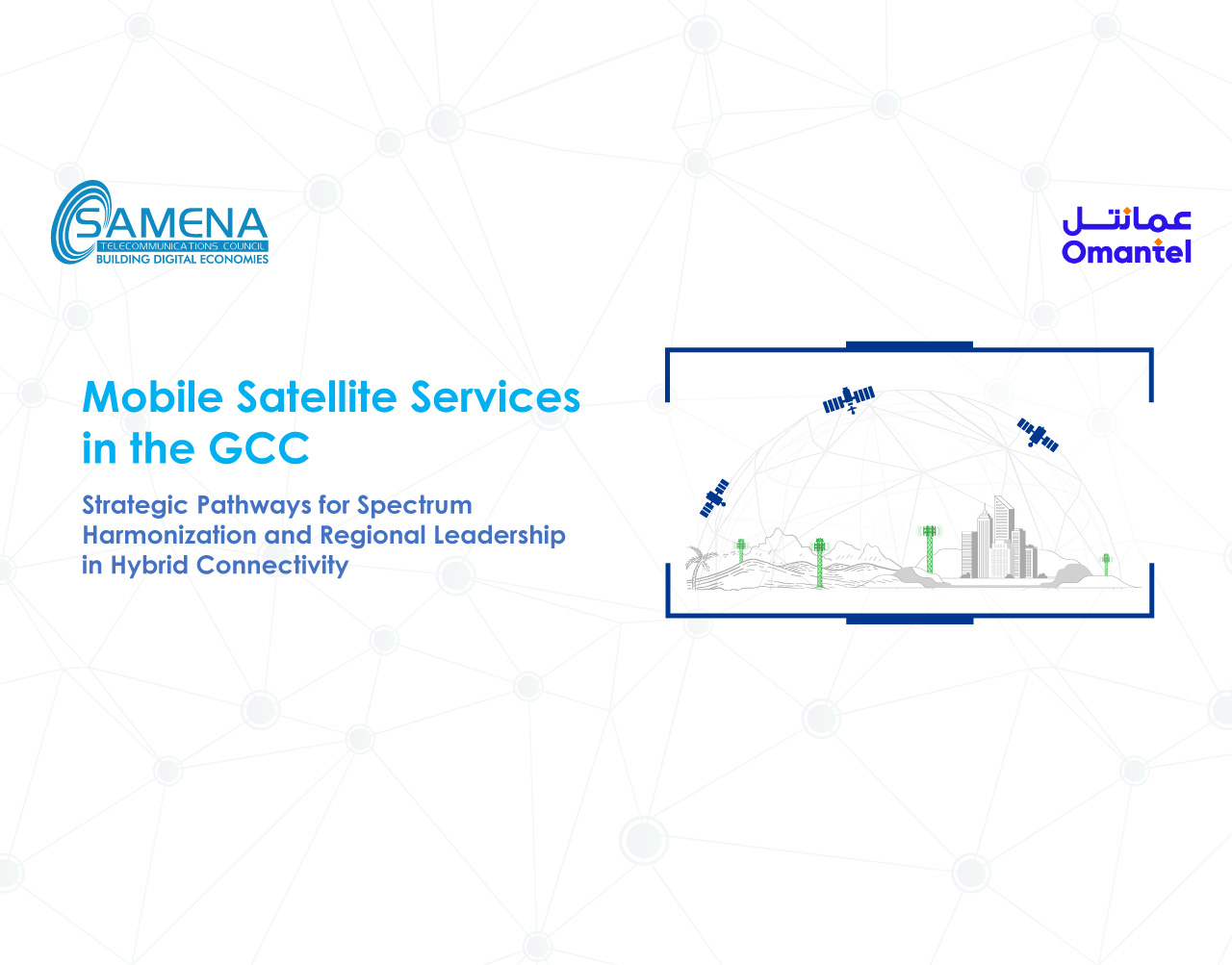 SAMENA
TELECOMMUNICATIONS COUNCIL
BUILDING DIGITAL ECONOMIES

عمانتل
Omantel

Mobile Satellite Services in the GCC

Strategic Pathways for Spectrum Harmonization and Regional Leadership in Hybrid Connectivity